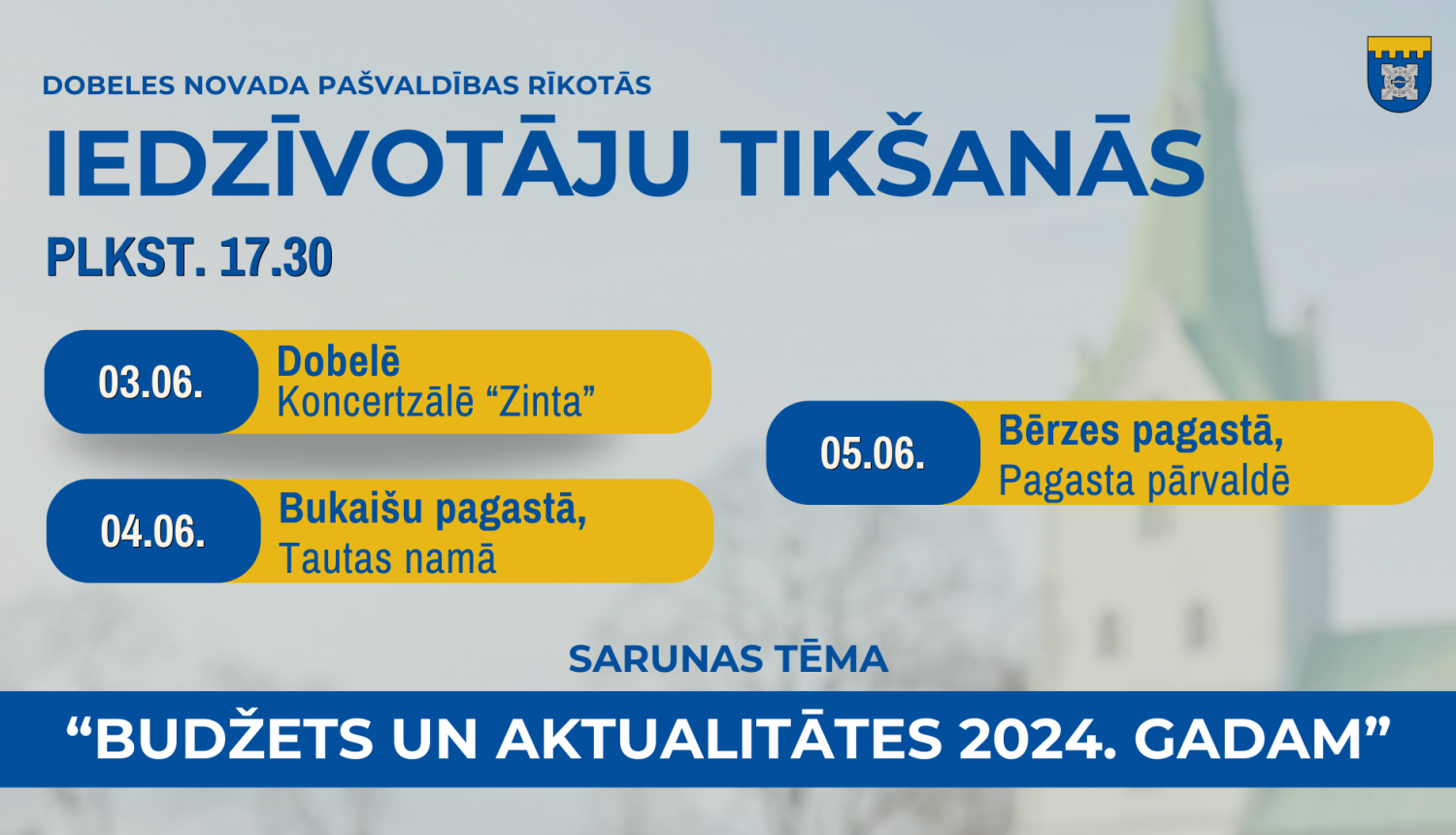 DOBELES NOVADA PAŠVALDĪBAS RĪKOTĀS

IEDZĪVOTĀJU TIKŠANĀS

PLKST. 17.30

03.06. Dobelē Koncertzālē “Zinta”

04.06. Bukaišu pagastā, Tautas namā

05.06. Bērzes pagastā, Pagasta pārvaldē

SARUNAS TĒMA

“BUDŽETS UN AKTUALITĀTES 2024. GADAM”